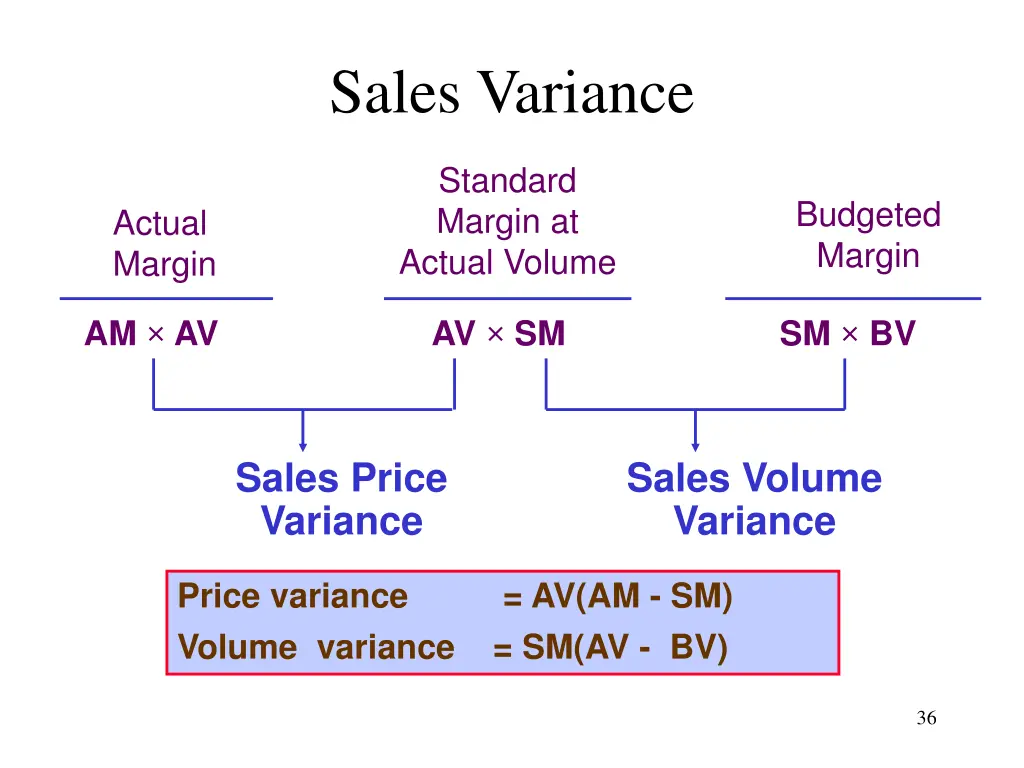 Sales Variance

Actual Margin

Standard Margin at Actual Volume

Budgeted Margin

AM × AV

AV × SM

SM × BV

Sales Price Variance

Sales Volume Variance

Price variance = AV(AM - SM)
Volume variance = SM(AV - BV)

36